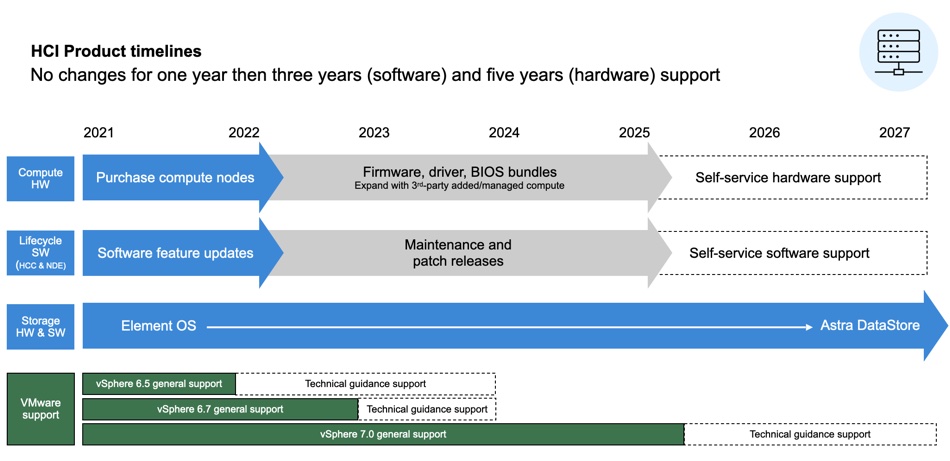 HCI Product timelines
No changes for one year then three years (software) and five years (hardware) support

2021 2022 2023 2024 2025 2026 2027

Compute HW
Purchase compute nodes
Firmware, driver, BIOS bundles
Expand with 3rd-party added/managed compute
Self-service hardware support

Lifecycle SW (HCC & NDE)
Software feature updates
Maintenance and patch releases
Self-service software support

Storage HW & SW
Element OS
Astra DataStore

VMware support
vSphere 6.5 general support
Technical guidance support
vSphere 6.7 general support
Technical guidance support
vSphere 7.0 general support
Technical guidance support